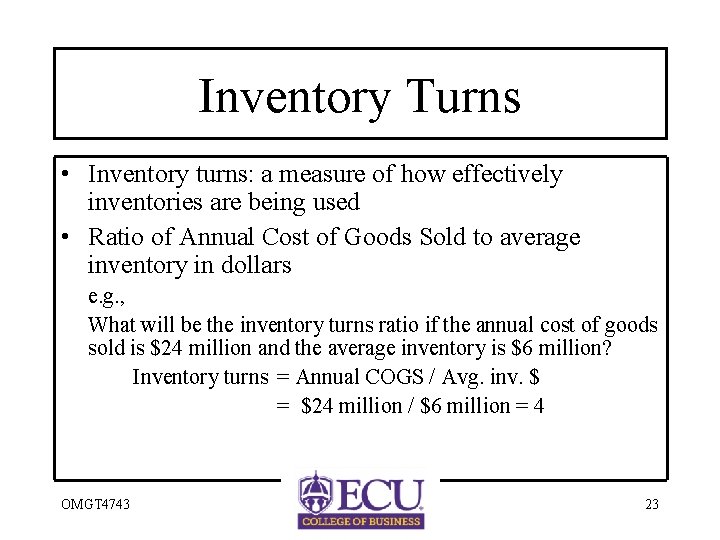 Inventory Turns

• Inventory turns: a measure of how effectively inventories are being used

• Ratio of Annual Cost of Goods Sold to average inventory in dollars

e.g.,

What will be the inventory turns ratio if the annual cost of goods sold is \$24 million and the average inventory is \$6 million?

Inventory turns = Annual COGS / Avg. inv. \$

= \$24 million / \$6 million = 4

OMGT4743

ECU
COLLEGE OF BUSINESS

23